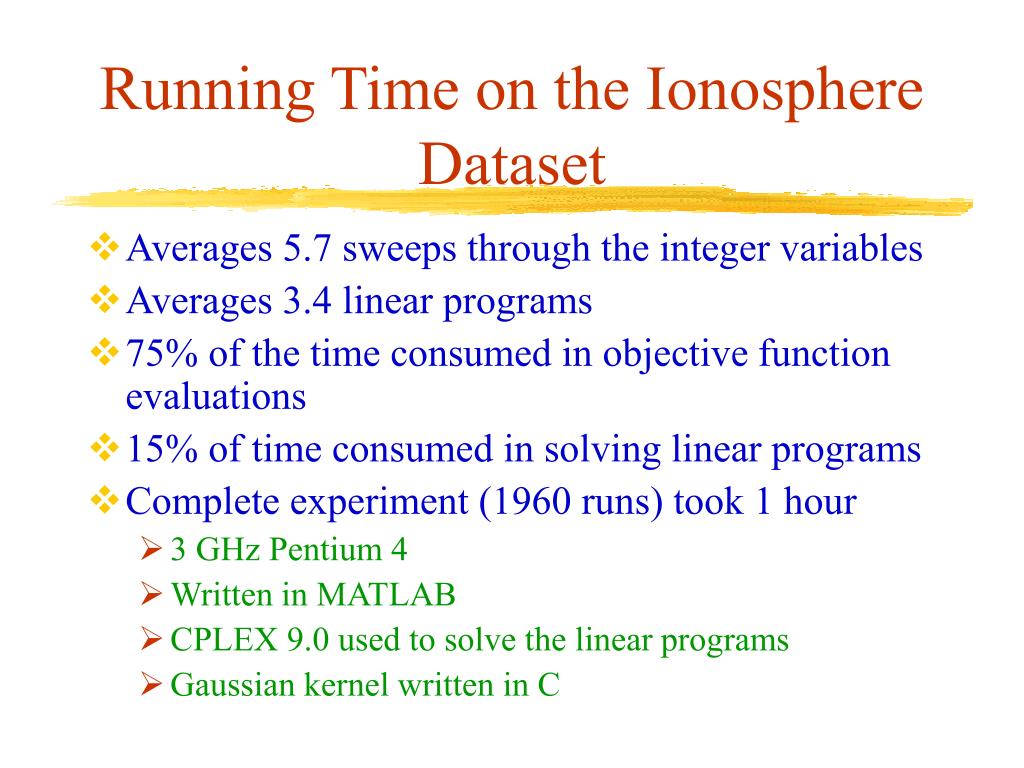 Running Time on the Ionosphere Dataset

❖ Averages 5.7 sweeps through the integer variables
❖ Averages 3.4 linear programs
❖ 75% of the time consumed in objective function evaluations
❖ 15% of time consumed in solving linear programs
❖ Complete experiment (1960 runs) took 1 hour
➢ 3 GHz Pentium 4
➢ Written in MATLAB
➢ CPLEX 9.0 used to solve the linear programs
➢ Gaussian kernel written in C